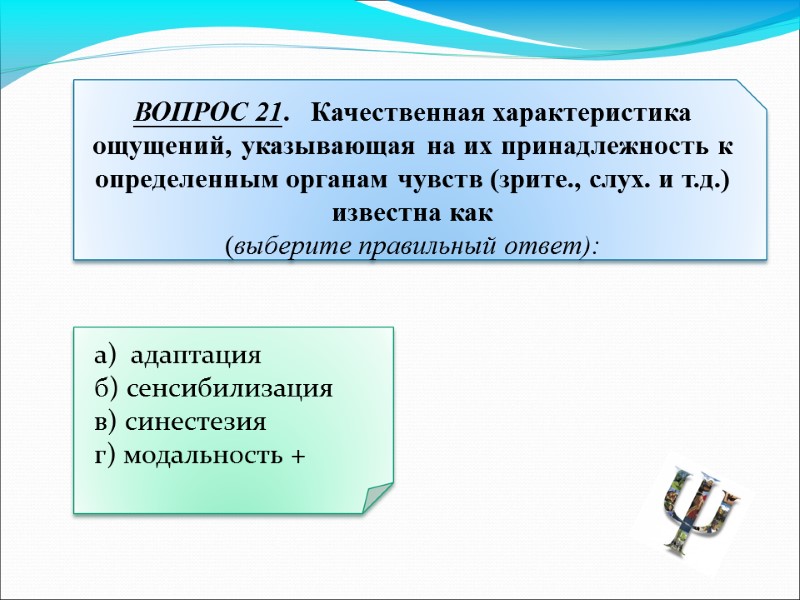 ВОПРОС 21. Качественная характеристика ощущений, указывающая на их принадлежность к определенным органам чувств (зрите., слух. и т.д.) известна как
(выберите правильный ответ):

а) адаптация
б) сенсибилизация
в) синестезия
г) модальность +

Ψ